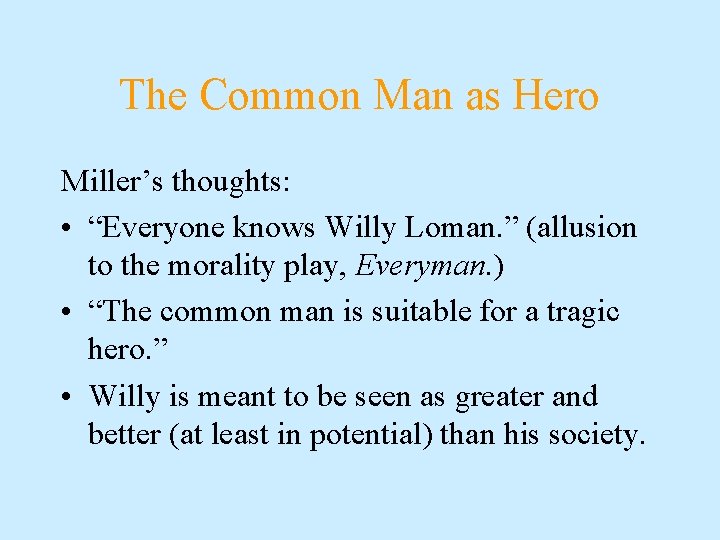 The Common Man as Hero

Miller’s thoughts:

• “Everyone knows Willy Loman.” (allusion to the morality play, Everyman.)

• “The common man is suitable for a tragic hero.”

• Willy is meant to be seen as greater and better (at least in potential) than his society.